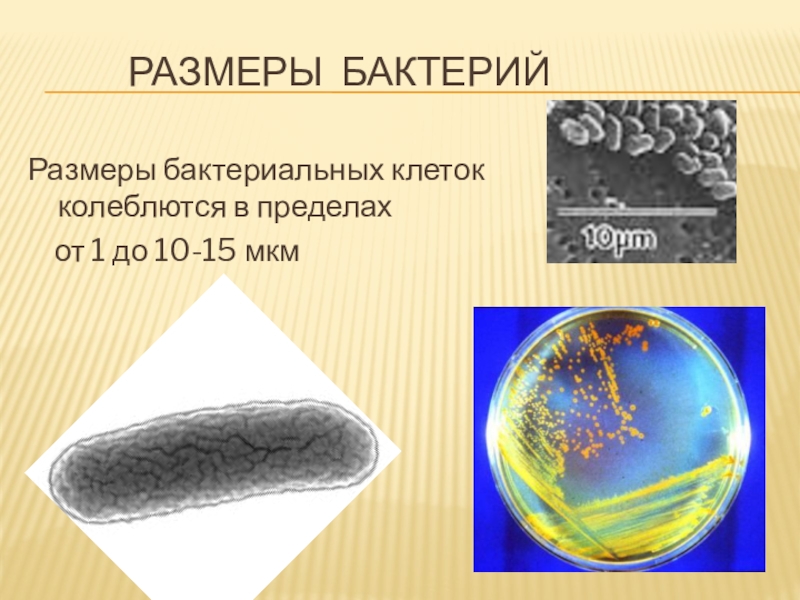 РАЗМЕРЫ БАКТЕРИЙ

Размеры бактериальных клеток колеблются в пределах от 1 до 10-15 мкм

10μm